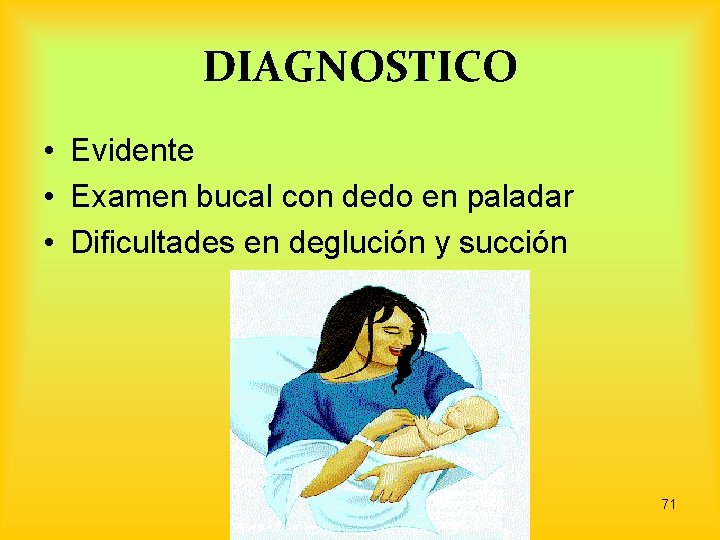 DIAGNOSTICO

• Evidente
• Examen bucal con dedo en paladar
• Dificultades en deglución y succión

71